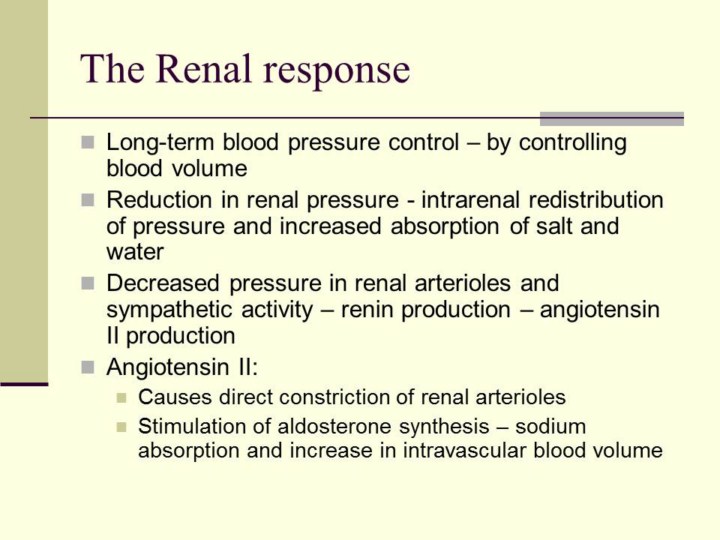 The Renal response

- Long-term blood pressure control – by controlling blood volume
- Reduction in renal pressure - intrarenal redistribution of pressure and increased absorption of salt and water
- Decreased pressure in renal arterioles and sympathetic activity – renin production – angiotensin II production
- Angiotensin II:
  - Causes direct constriction of renal arterioles
  - Stimulation of aldosterone synthesis – sodium absorption and increase in intravascular blood volume